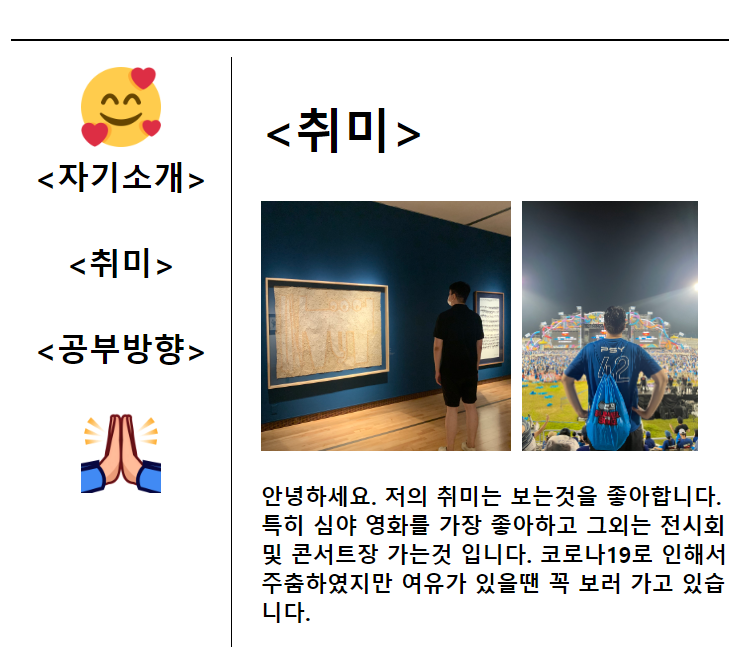 <자기소개>

<취미>

<공부방향>

<취미>

PSY
42

안녕하세요. 저의 취미는 보는것을 좋아합니다. 특히 심야 영화를 가장 좋아하고 그외는 전시회 및 콘서트장 가는것 입니다. 코로나19로 인해서 주춤하였지만 여유가 있을땐 꼭 보러 가고 있습니다.